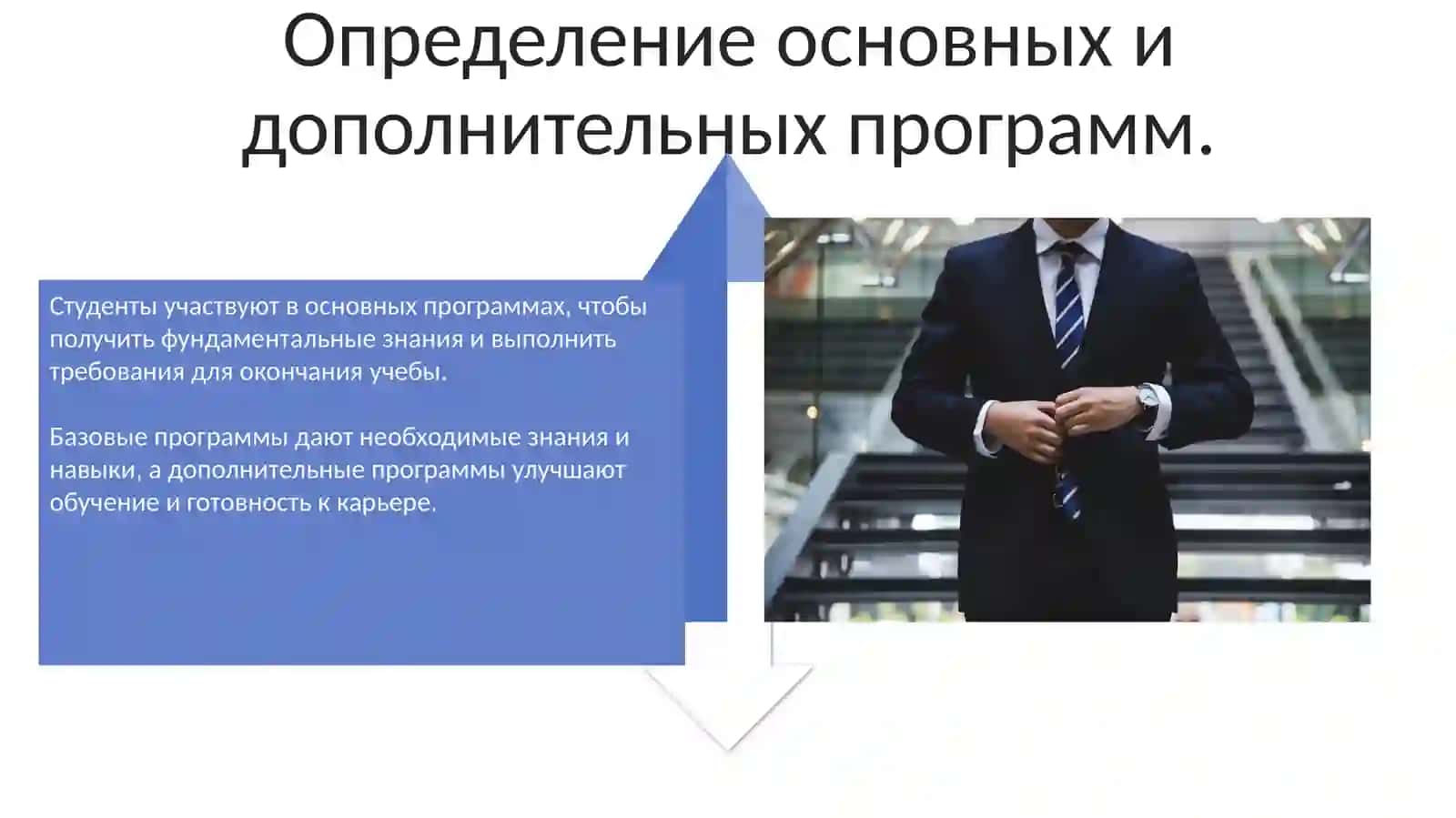 Определение основных и дополнительных программ.

Студенты участвуют в основных программах, чтобы получить фундаментальные знания и выполнить требования для окончания учебы.

Базовые программы дают необходимые знания и навыки, а дополнительные программы улучшают обучение и готовность к карьере.